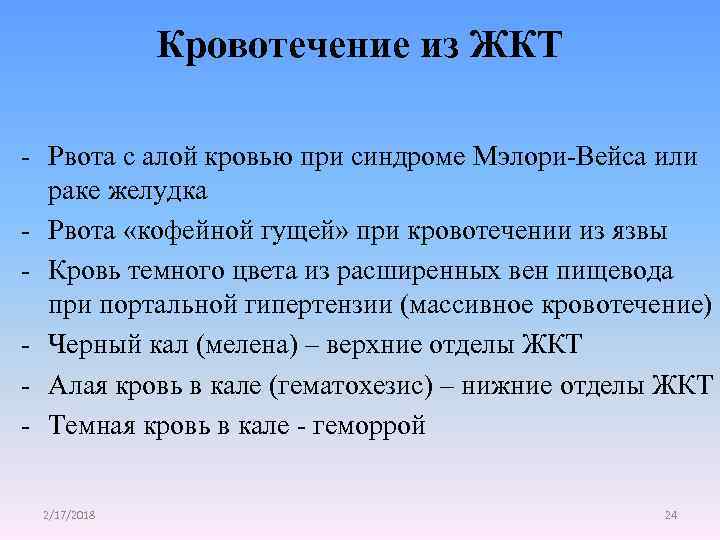 Кровотечение из ЖКТ

- Рвота с алой кровью при синдроме Мэлори-Вейса или раке желудка
- Рвота «кофейной гущей» при кровотечении из язвы
- Кровь темного цвета из расширенных вен пищевода при портальной гипертензии (массивное кровотечение)
- Черный кал (мелена) – верхние отделы ЖКТ
- Алая кровь в кале (гематохезис) – нижние отделы ЖКТ
- Темная кровь в кале - геморрой

2/17/2018

24